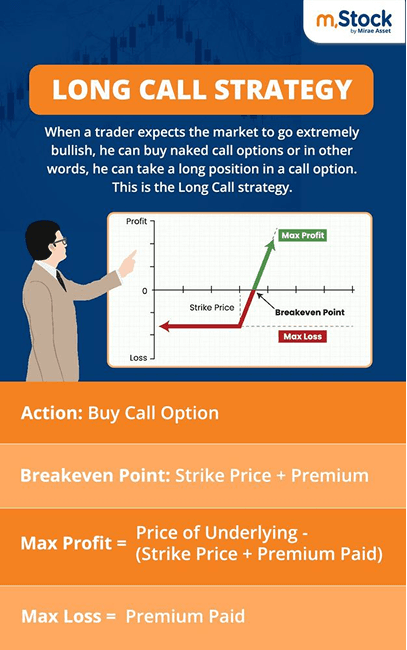 m.Stock
by Mirae Asset

LONG CALL STRATEGY

When a trader expects the market to go extremely bullish, he can buy naked call options or in other words, he can take a long position in a call option. This is the Long Call strategy.

Profit
Max Profit
0
Strike Price
Breakeven Point
Max Loss
Loss

Action: Buy Call Option

Breakeven Point: Strike Price + Premium

Max Profit = Price of Underlying - (Strike Price + Premium Paid)

Max Loss = Premium Paid